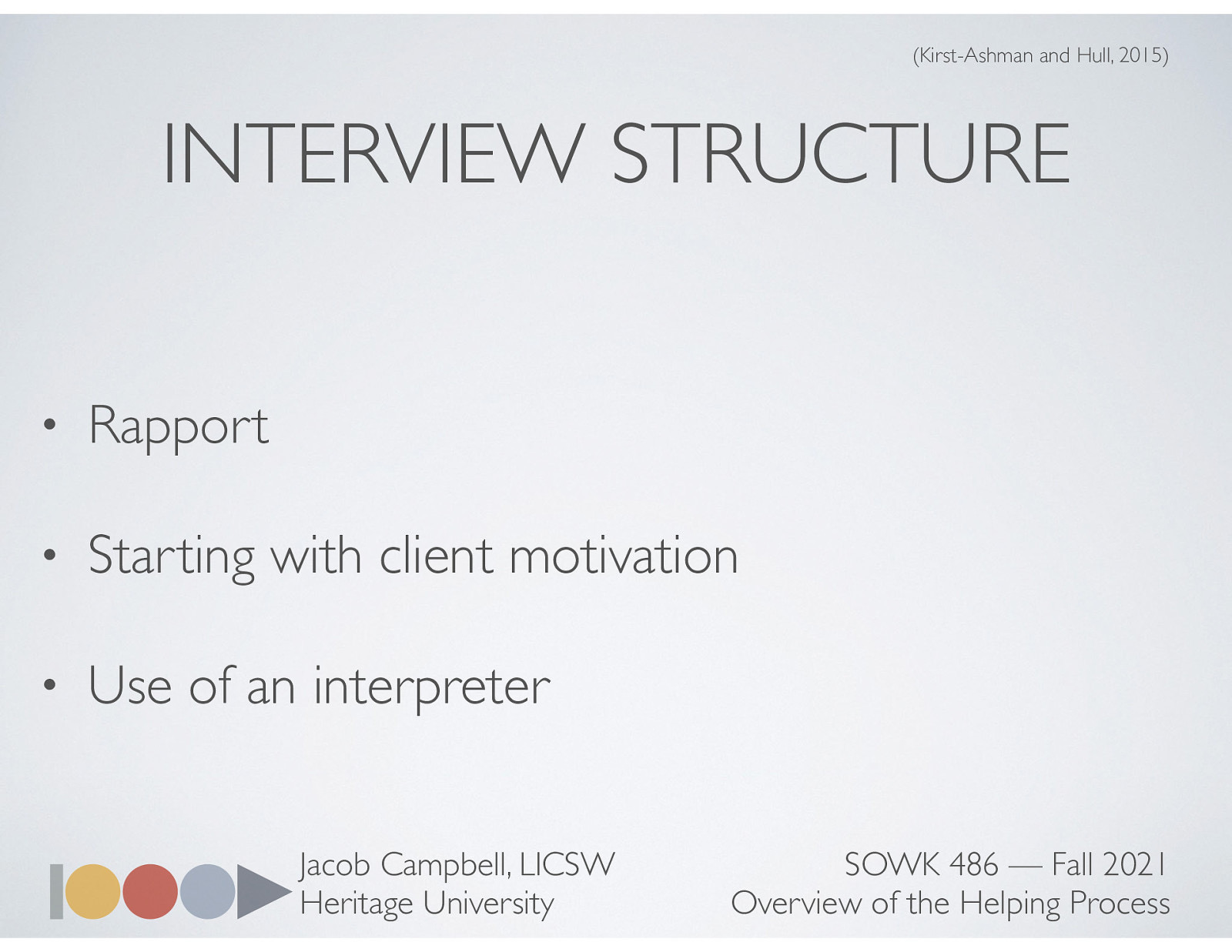 (Kirst-Ashman and Hull, 2015)

INTERVIEW STRUCTURE

• Rapport

• Starting with client motivation

• Use of an interpreter

Jacob Campbell, LICSW
Heritage University

SOWK 486 — Fall 2021
Overview of the Helping Process